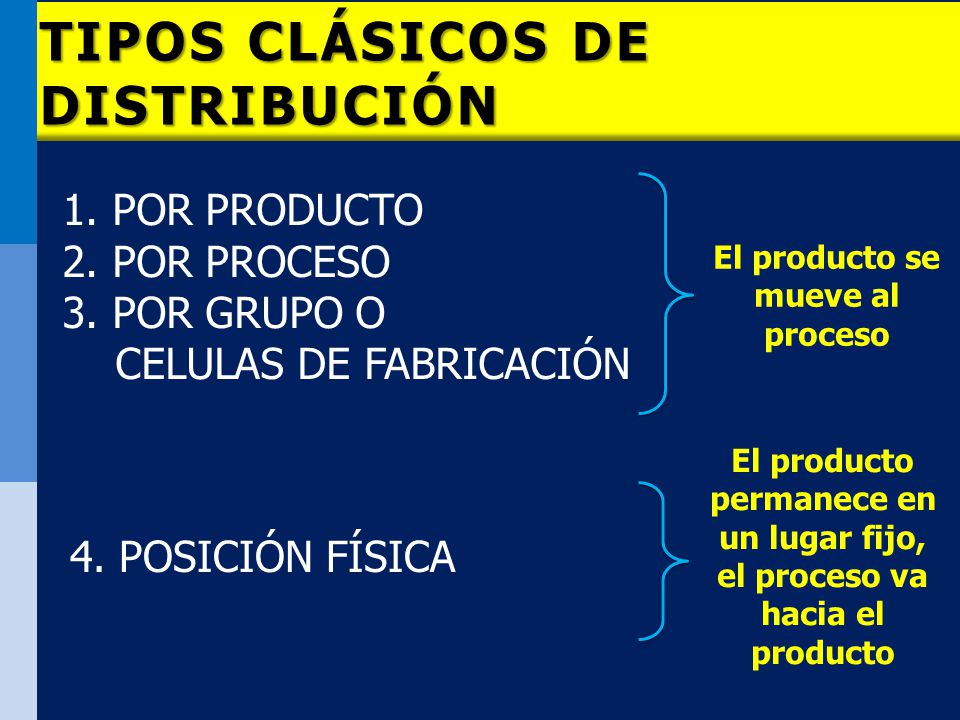 TIPOS CLÁSICOS DE DISTRIBUCIÓN

1. POR PRODUCTO
2. POR PROCESO
3. POR GRUPO O CELULAS DE FABRICACIÓN

El producto se mueve al proceso

4. POSICIÓN FÍSICA

El producto permanece en un lugar fijo, el proceso va hacia el producto